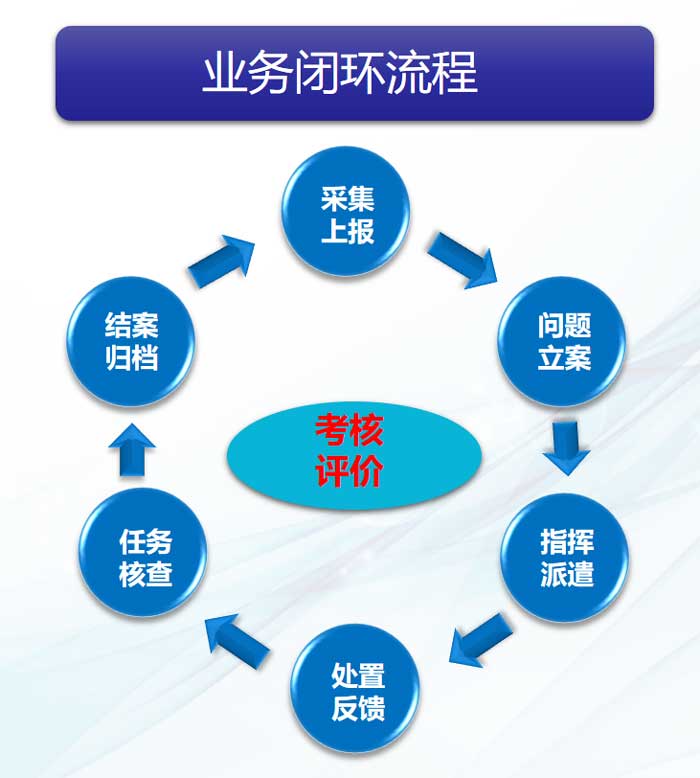 业务闭环流程

采集上报

问题立案

指挥派遣

处置反馈

任务核查

结案归档

考核评价